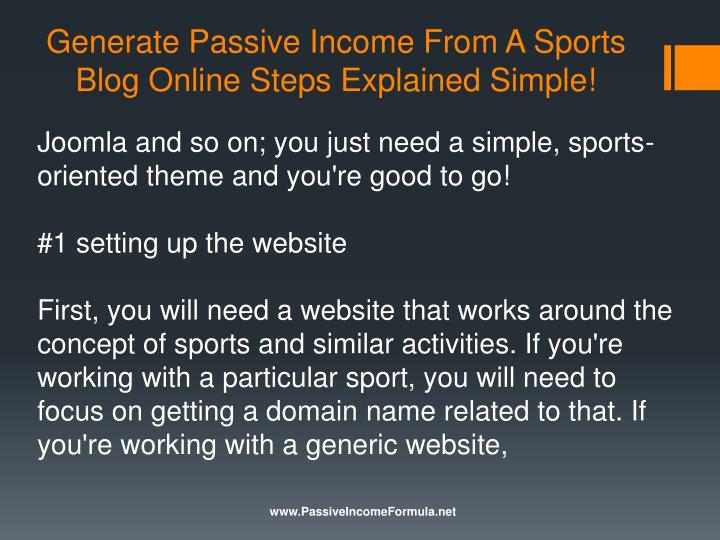 Generate Passive Income From A Sports Blog Online Steps Explained Simple!

Joomla and so on; you just need a simple, sports-oriented theme and you're good to go!

#1 setting up the website

First, you will need a website that works around the concept of sports and similar activities. If you're working with a particular sport, you will need to focus on getting a domain name related to that. If you're working with a generic website,

www.PassiveIncomeFormula.net